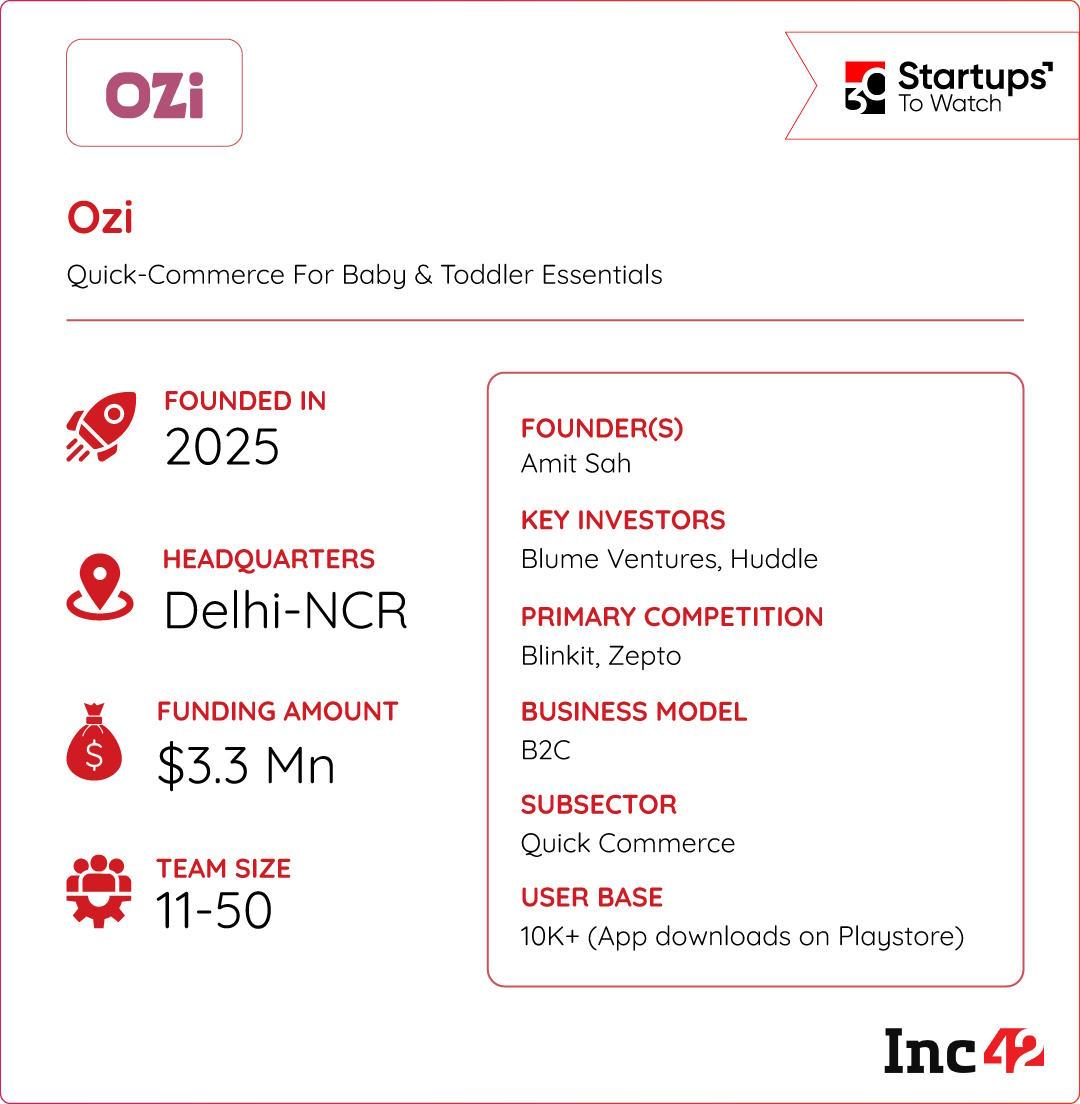 OZi

30 Startups To Watch

Ozi

Quick-Commerce For Baby & Toddler Essentials

FOUNDED IN
2025

HEADQUARTERS
Delhi-NCR

FUNDING AMOUNT
$3.3 Mn

TEAM SIZE
11-50

FOUNDER(S)
Amit Sah

KEY INVESTORS
Blume Ventures, Huddle

PRIMARY COMPETITION
Blinkit, Zepto

BUSINESS MODEL
B2C

SUBSECTOR
Quick Commerce

USER BASE
10K+ (App downloads on Playstore)

Inc42